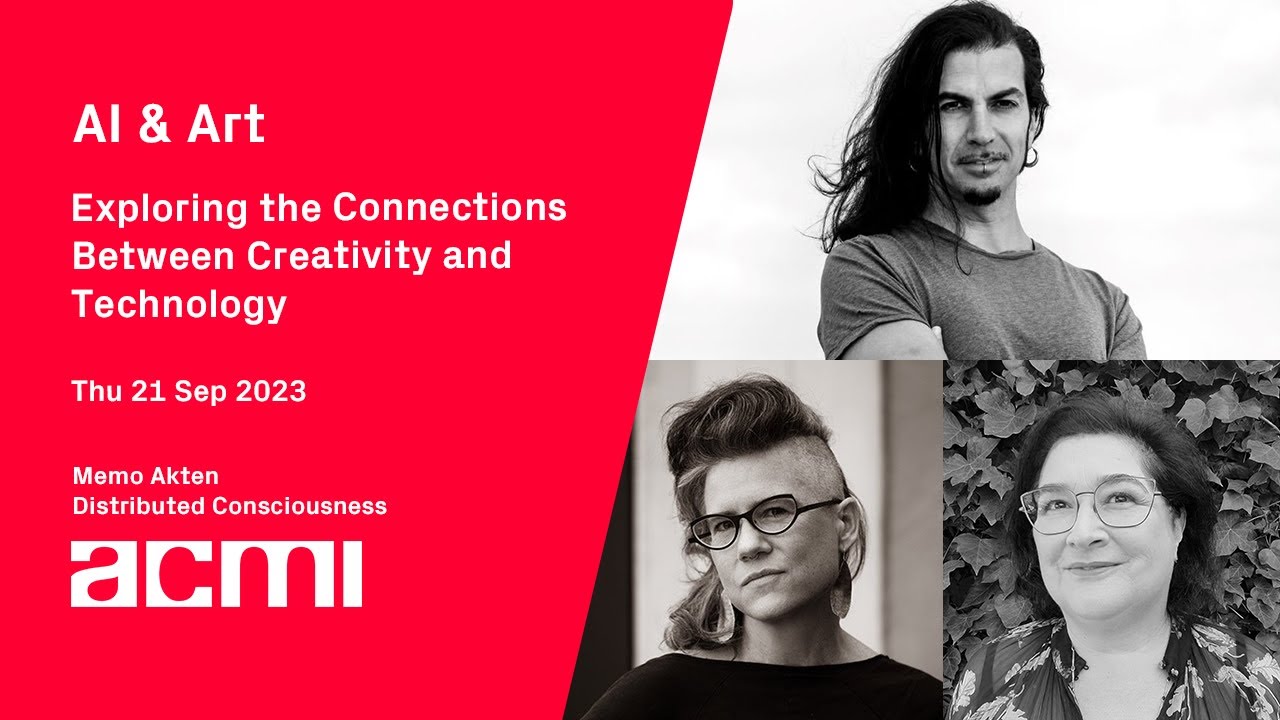 AI & Art

Exploring the Connections Between Creativity and Technology

Thu 21 Sep 2023

Memo Akten
Distributed Consciousness

acmi